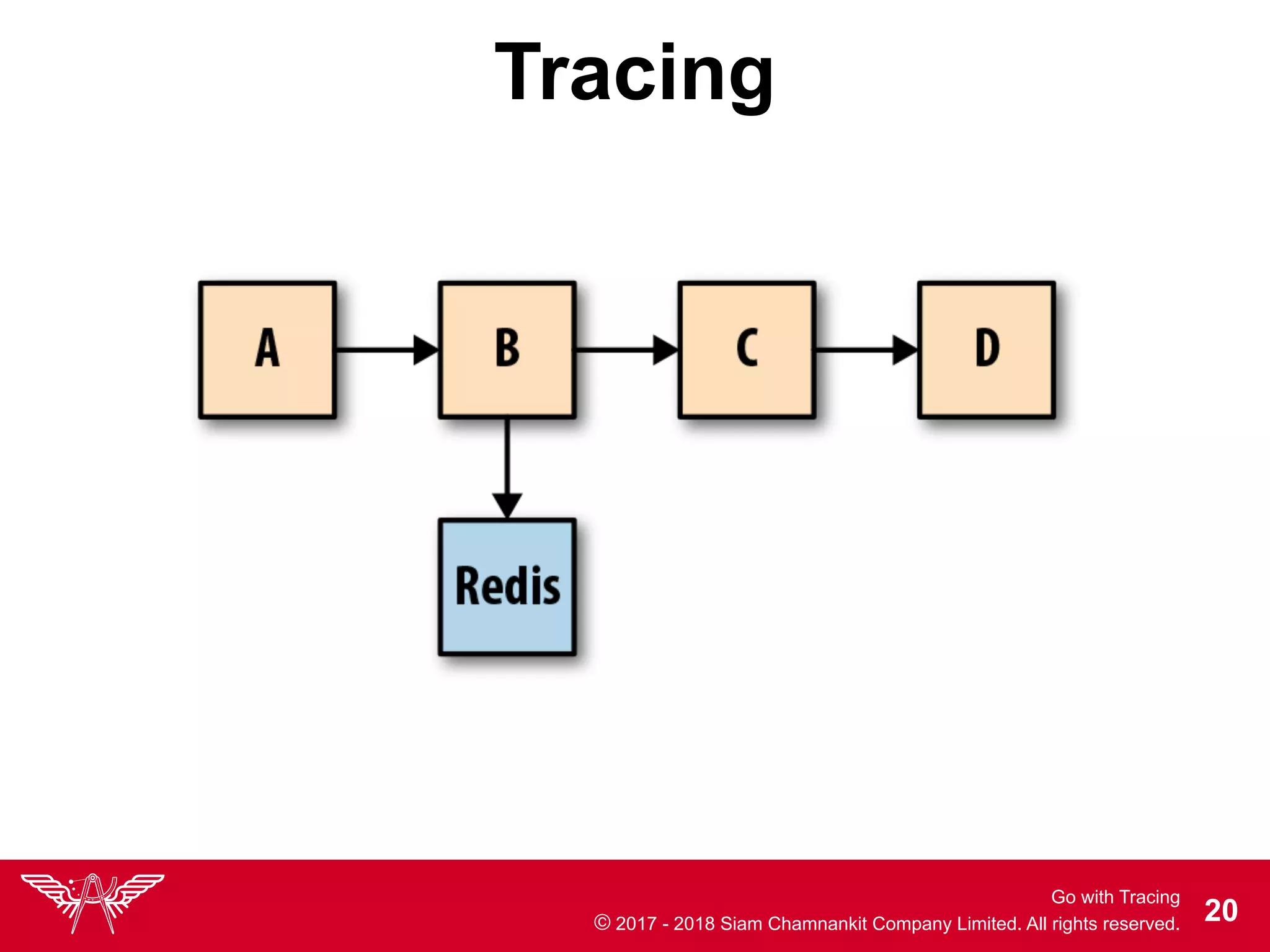 Tracing

A

B

C

D

Redis

Go with Tracing
© 2017 - 2018 Siam Chamnankit Company Limited. All rights reserved.

20